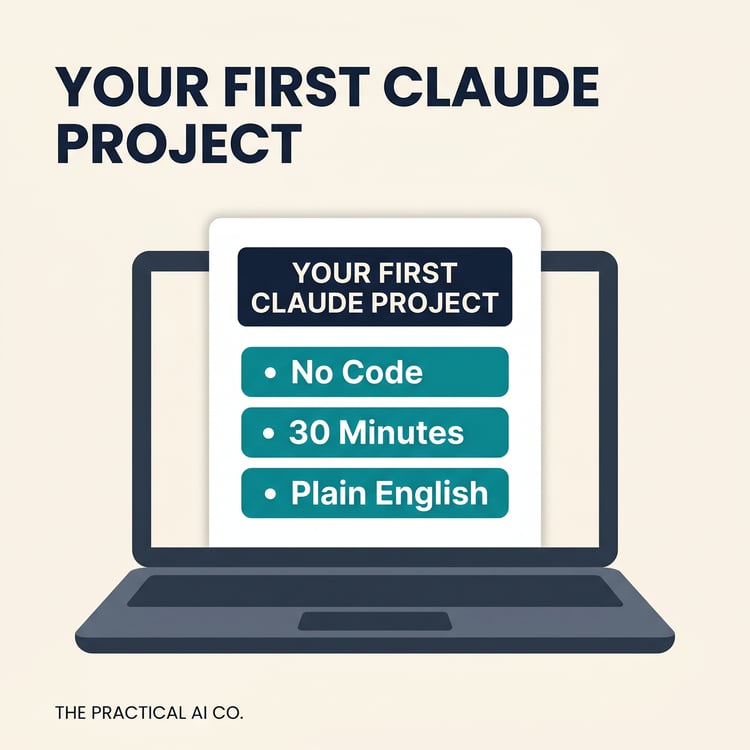 YOUR FIRST CLAUDE PROJECT

YOUR FIRST CLAUDE PROJECT

• No Code

• 30 Minutes

• Plain English

THE PRACTICAL AI CO.